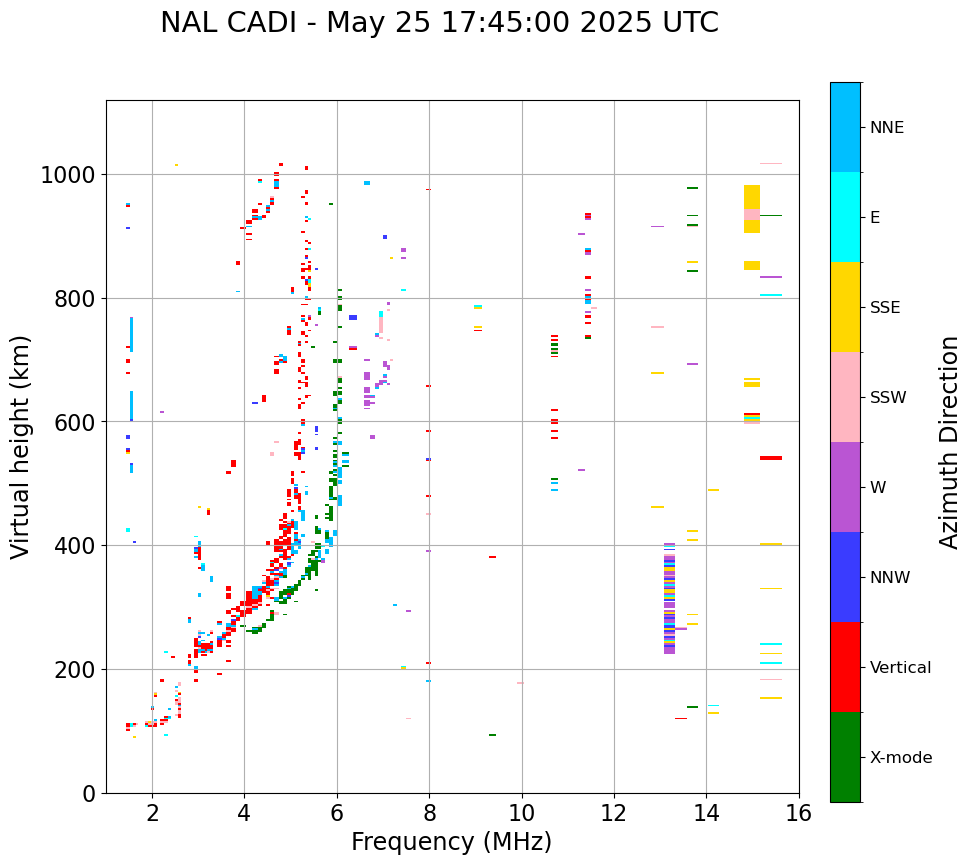 NAL CADI - May 25 17:45:00 2025 UTC

Virtual height (km)

1000
800
600
400
200
0

2
4
6
8
10
12
14
16

Frequency (MHz)

NNE
E
SSE
SSW
W
NNW
Vertical
X-mode

Azimuth Direction